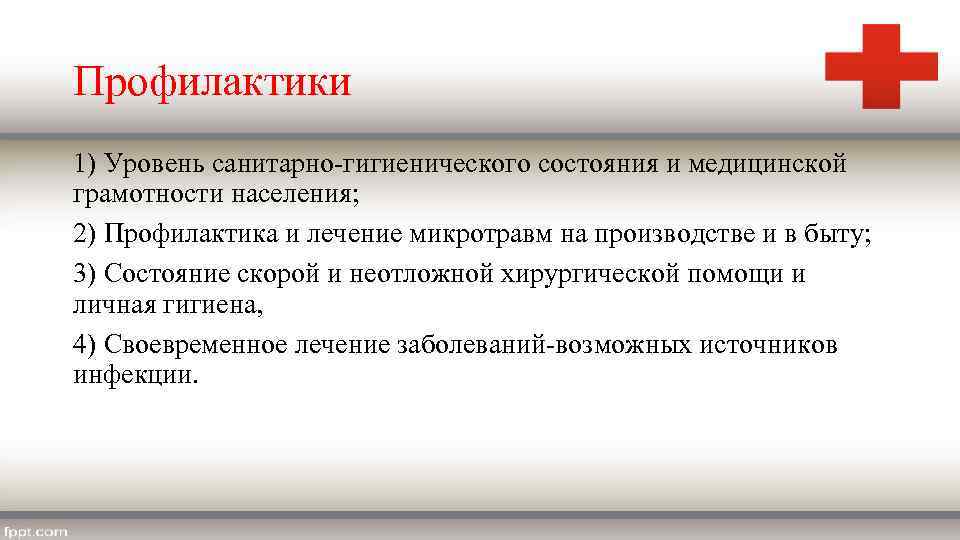 Профилактики

1) Уровень санитарно-гигиенического состояния и медицинской грамотности населения;

2) Профилактика и лечение микротравм на производстве и в быту;

3) Состояние скорой и неотложной хирургической помощи и личная гигиена,

4) Своевременное лечение заболеваний-возможных источников инфекции.

fppt.com